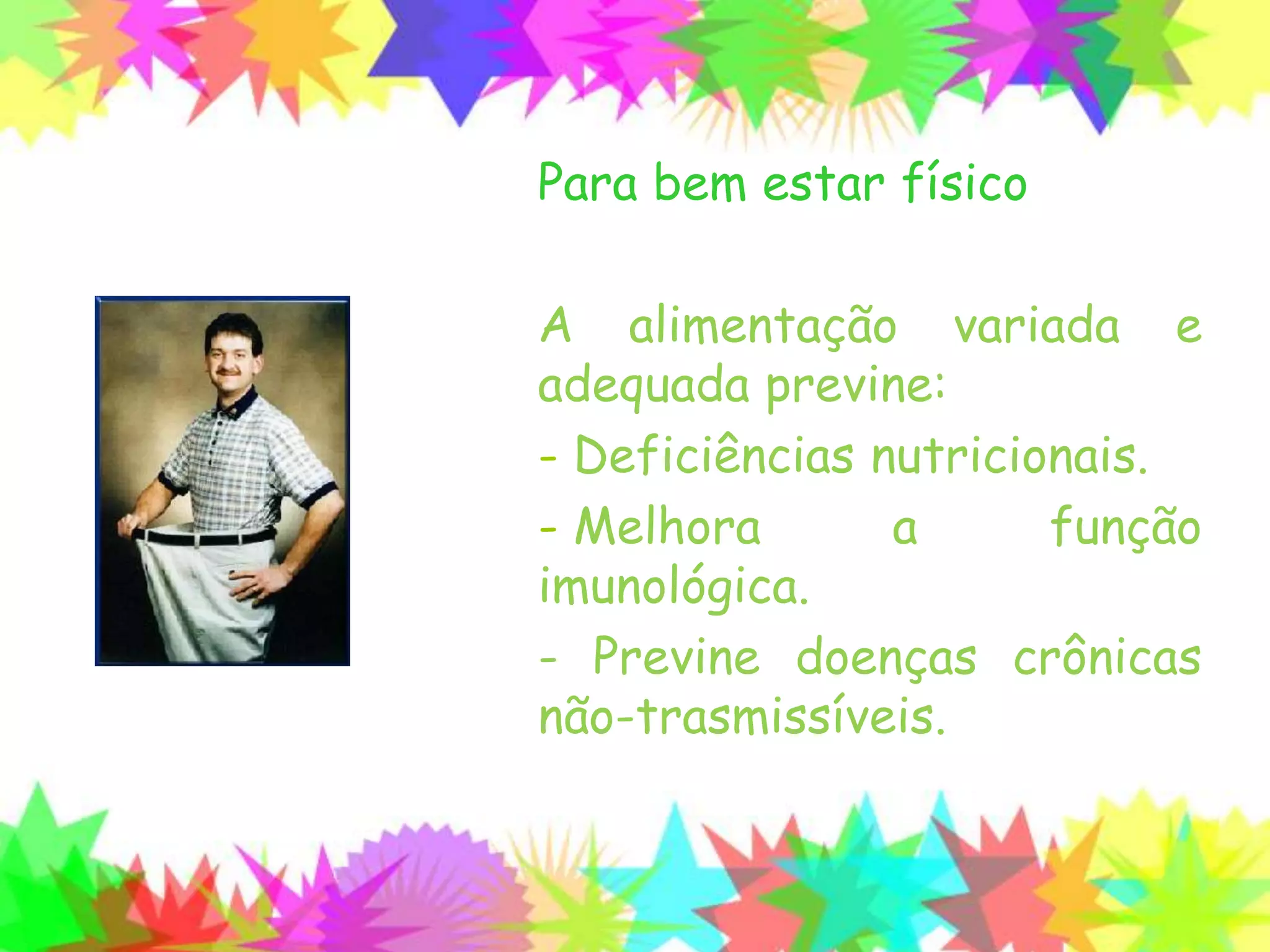 Para bem estar físico

A alimentação variada e adequada previne:

- Deficiências nutricionais.

- Melhora a função imunológica.

- Previne doenças crônicas não-trasmissíveis.